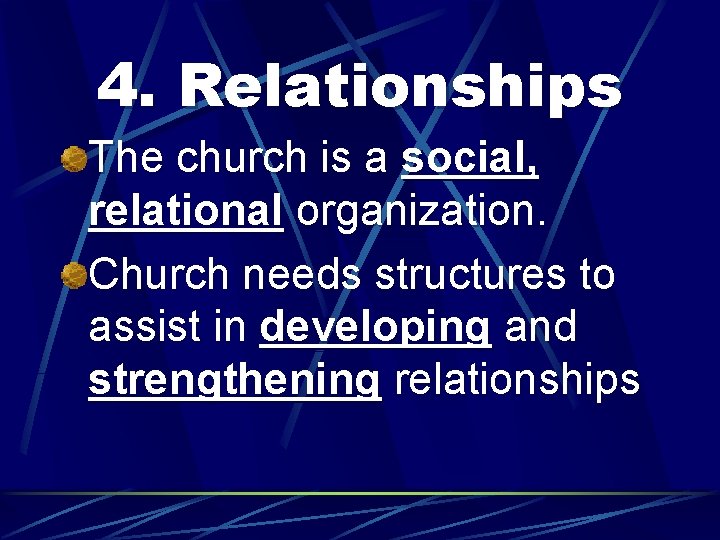 4. Relationships

The church is a social, relational organization.

Church needs structures to assist in developing and strengthening relationships